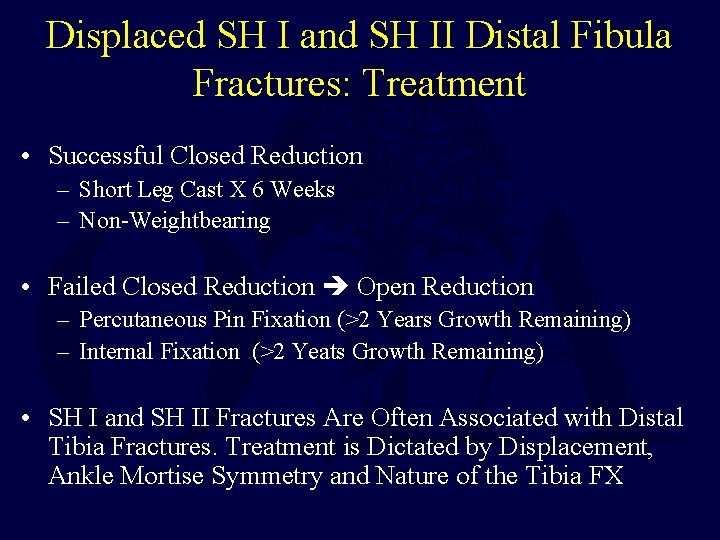 Displaced SH I and SH II Distal Fibula Fractures: Treatment

• Successful Closed Reduction
– Short Leg Cast X 6 Weeks
– Non-Weightbearing

• Failed Closed Reduction ➔ Open Reduction
– Percutaneous Pin Fixation (>2 Years Growth Remaining)
– Internal Fixation (>2 Yeats Growth Remaining)

• SH I and SH II Fractures Are Often Associated with Distal Tibia Fractures. Treatment is Dictated by Displacement, Ankle Mortise Symmetry and Nature of the Tibia FX